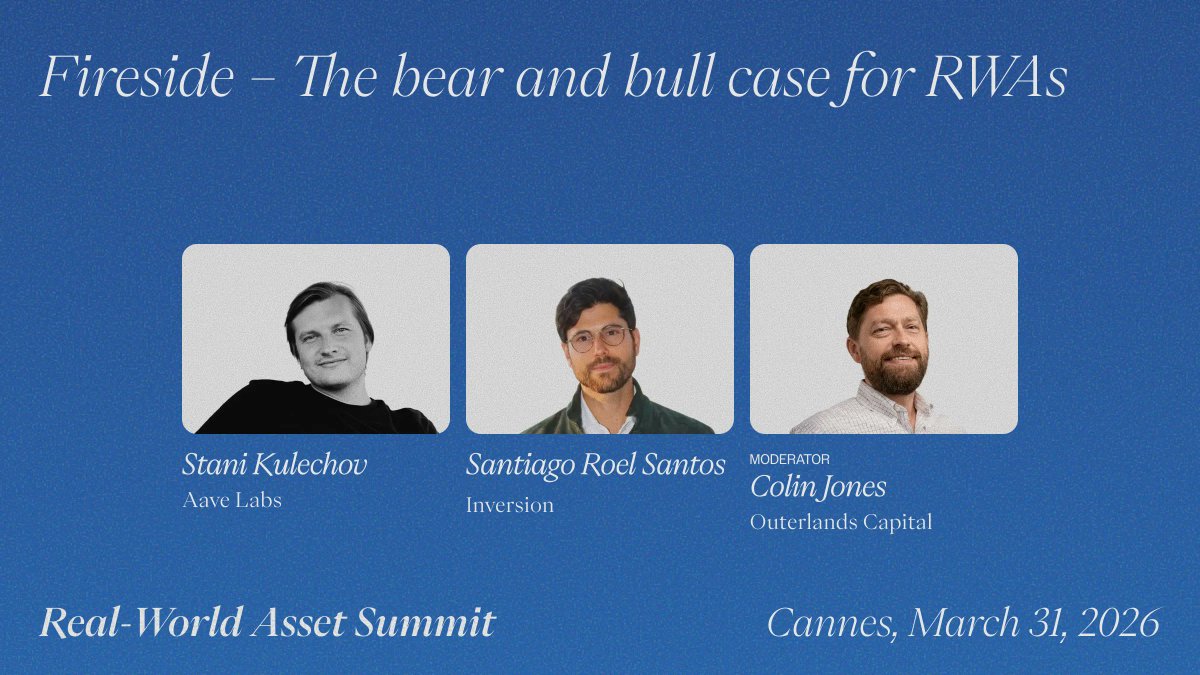 Fireside – The bear and bull case for RWAs

Stani Kulechov
Aave Labs

Santiago Roel Santos
Inversion

MODERATOR
Colin Jones
Outerlands Capital

Real-World Asset Summit

Cannes, March 31, 2026